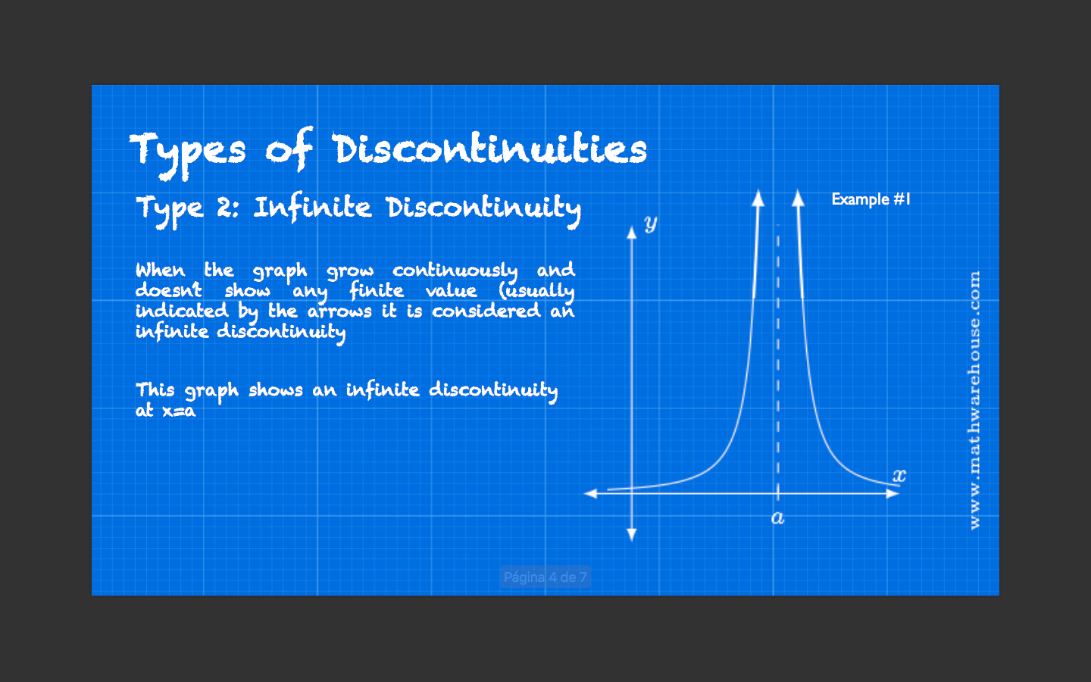 Types of Discontinuities

Type 2: Infinite Discontinuity

When the graph grow continuously and doesnt show any finite value (usually indicated by the arrows it is considered an infinite discontinuity

This graph shows an infinite discontinuity at x=a

Example #1

$y$

$x$

$a$

www.mathwarehouse.com

Página 4 de 7